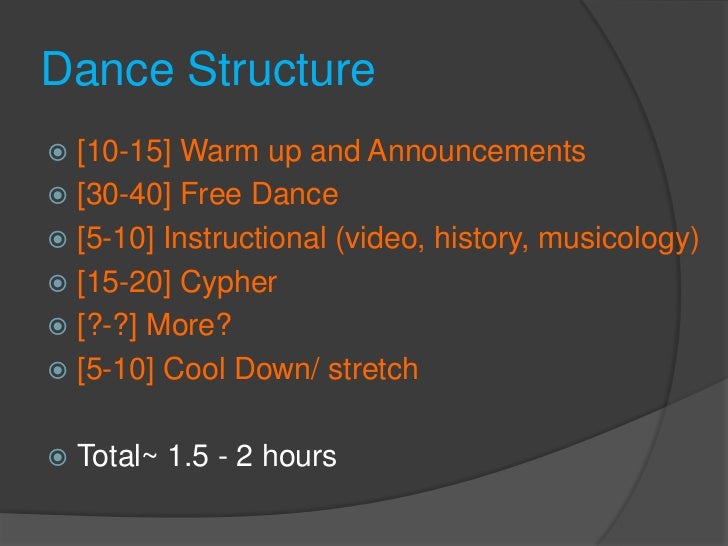 Dance Structure

[10-15] Warm up and Announcements
[30-40] Free Dance
[5-10] Instructional (video, history, musicology)
[15-20] Cypher
[?-?] More?
[5-10] Cool Down/ stretch

Total~ 1.5 - 2 hours